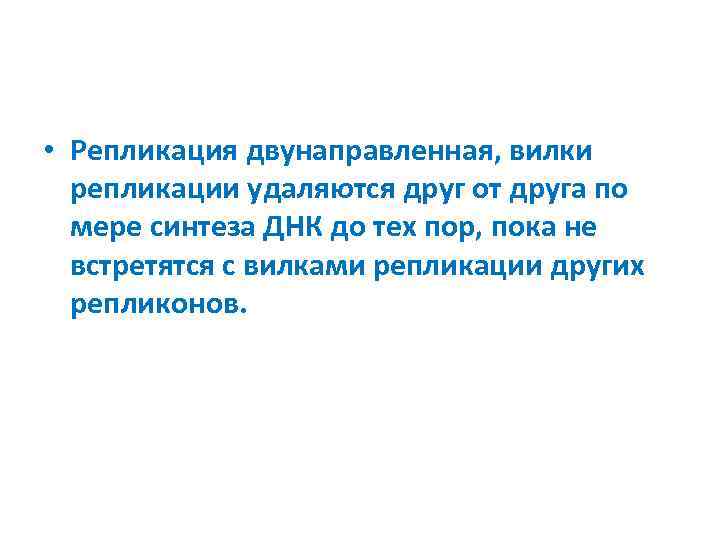 • Репликация двунаправленная, вилки репликации удаляются друг от друга по мере синтеза ДНК до тех пор, пока не встретятся с вилками репликации других репликонов.